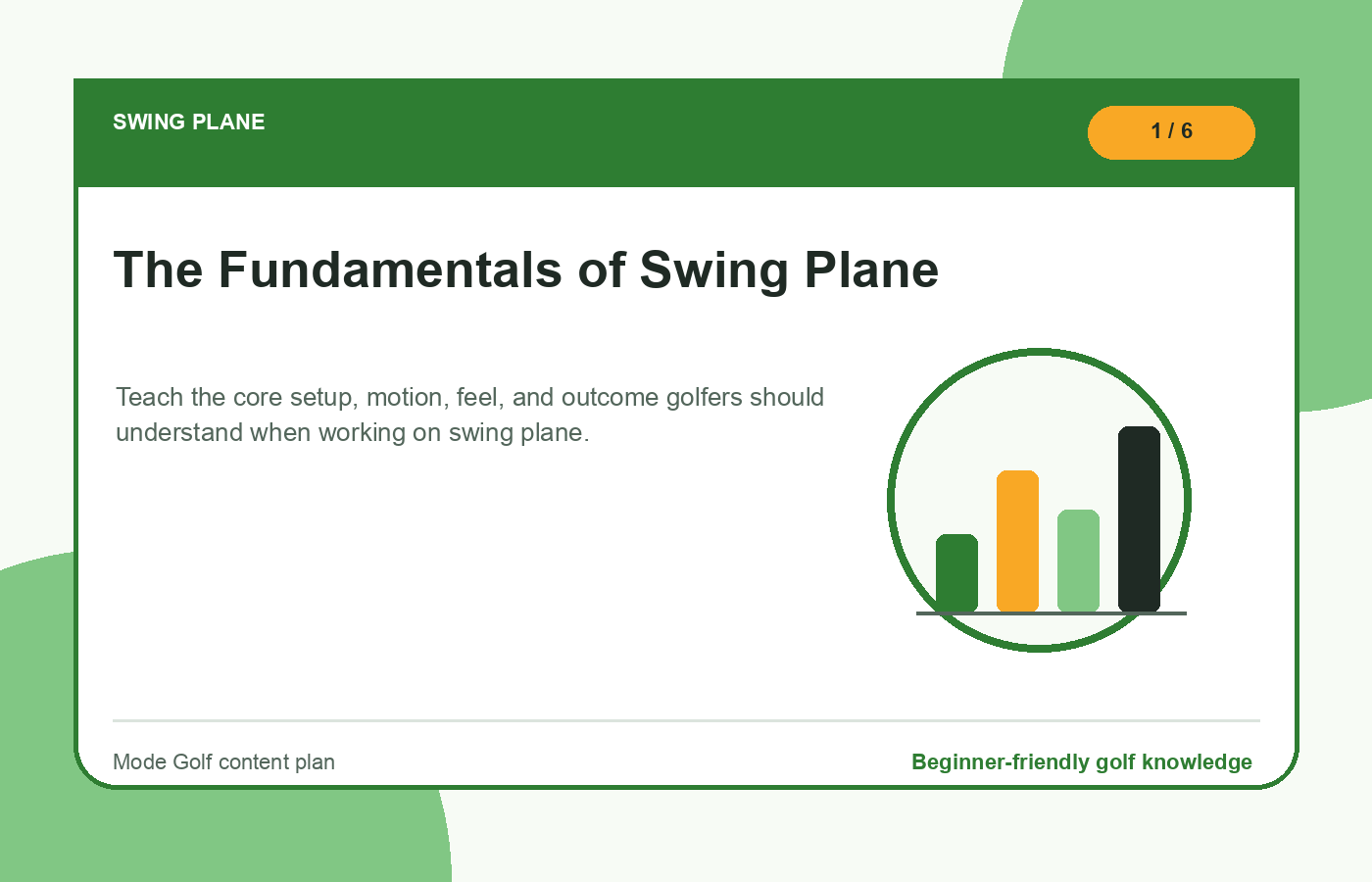 SWING PLANE

1 / 6

The Fundamentals of Swing Plane

Teach the core setup, motion, feel, and outcome golfers should understand when working on swing plane.

Mode Golf content plan

Beginner-friendly golf knowledge